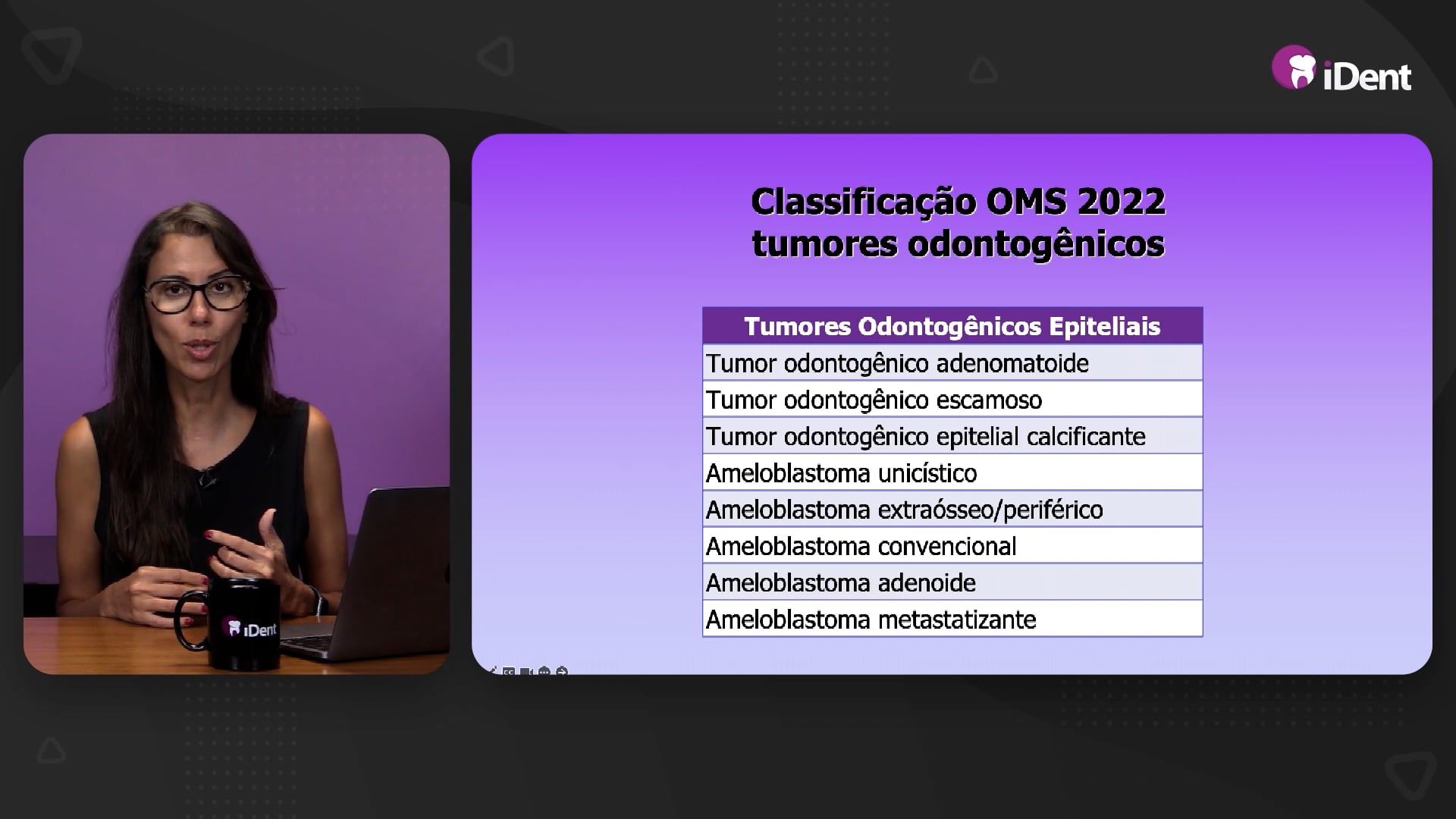 iDent

iDent

Classificação OMS 2022
tumores odontogênicos

| Tumores Odontogênicos Epiteliais |
|---|
| Tumor odontogênico adenomatoide |
| Tumor odontogênico escamoso |
| Tumor odontogênico epitelial calcificante |
| Ameloblastoma unicístico |
| Ameloblastoma extraósseo/periférico |
| Ameloblastoma convencional |
| Ameloblastoma adenoide |
| Ameloblastoma metastatizante |